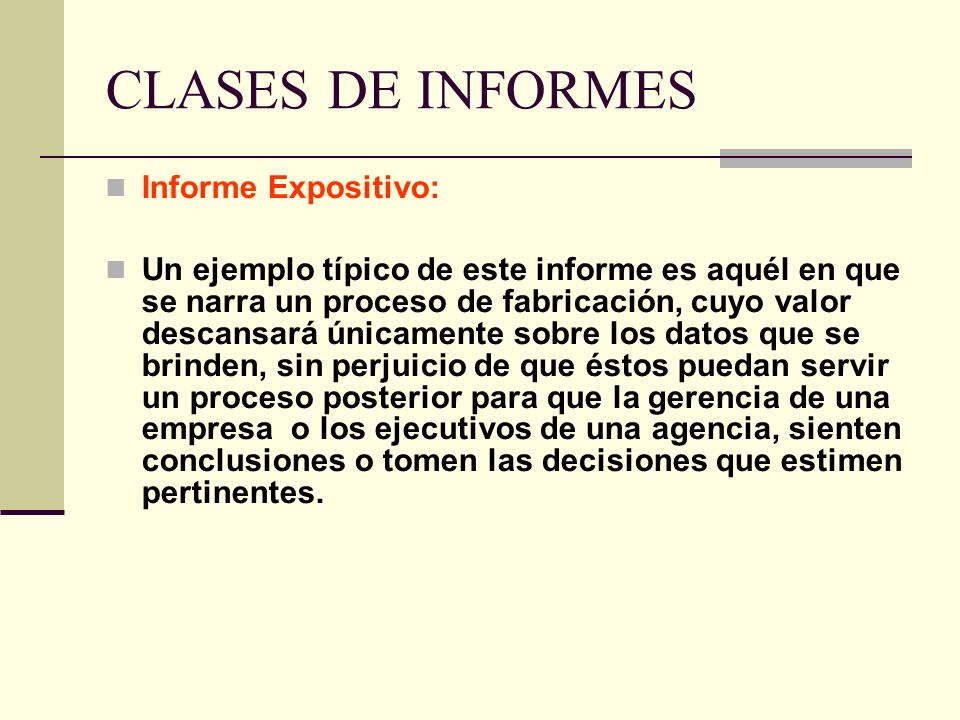 CLASES DE INFORMES

Informe Expositivo:

Un ejemplo típico de este informe es aquél en que se narra un proceso de fabricación, cuyo valor descansará únicamente sobre los datos que se brinden, sin perjuicio de que éstos puedan servir un proceso posterior para que la gerencia de una empresa  o los ejecutivos de una agencia, sienten conclusiones o tomen las decisiones que estimen pertinentes.